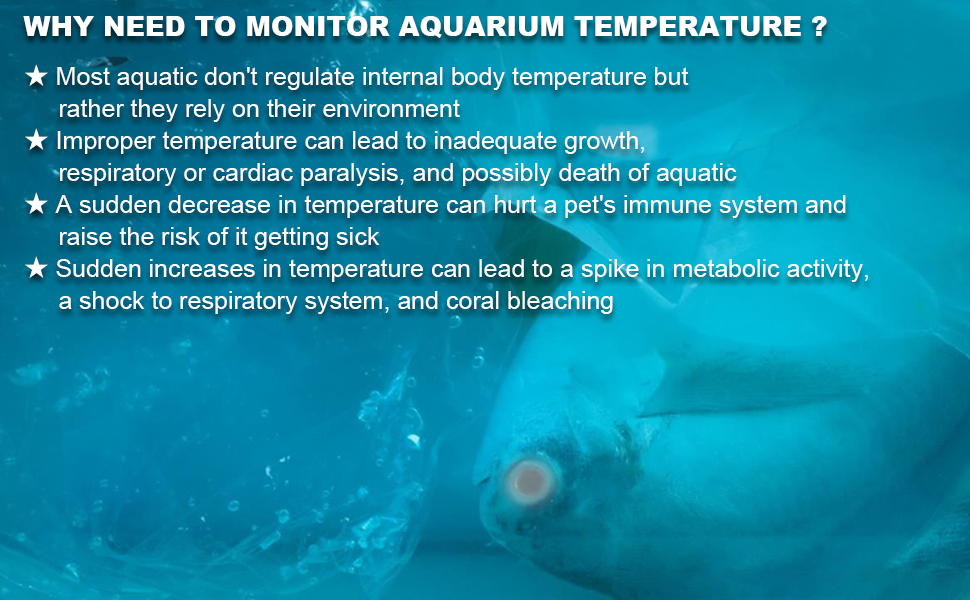 WHY NEED TO MONITOR AQUARIUM TEMPERATURE ?

★ Most aquatic don't regulate internal body temperature but rather they rely on their environment

★ Improper temperature can lead to inadequate growth, respiratory or cardiac paralysis, and possibly death of aquatic

★ A sudden decrease in temperature can hurt a pet's immune system and raise the risk of it getting sick

★ Sudden increases in temperature can lead to a spike in metabolic activity, a shock to respiratory system, and coral bleaching